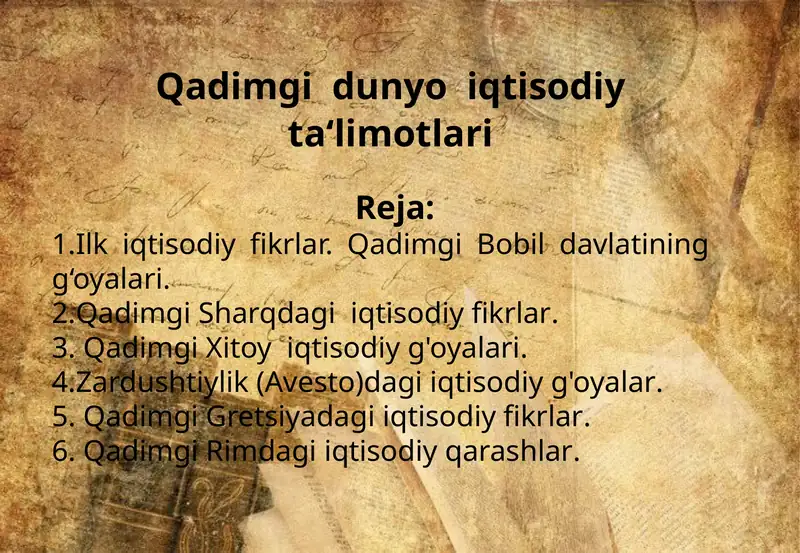 Qadimgi dunyo iqtisodiy ta‘limotlari

Reja:
1.Ilk iqtisodiy fikrlar. Qadimgi Bobil davlatining g‘oyalari.
2.Qadimgi Sharqdagi iqtisodiy fikrlar.
3. Qadimgi Xitoy iqtisodiy g'oyalari.
4.Zardushtiylik (Avesto)dagi iqtisodiy g'oyalar.
5. Qadimgi Gretsiyadagi iqtisodiy fikrlar.
6. Qadimgi Rimdagi iqtisodiy qarashlar.